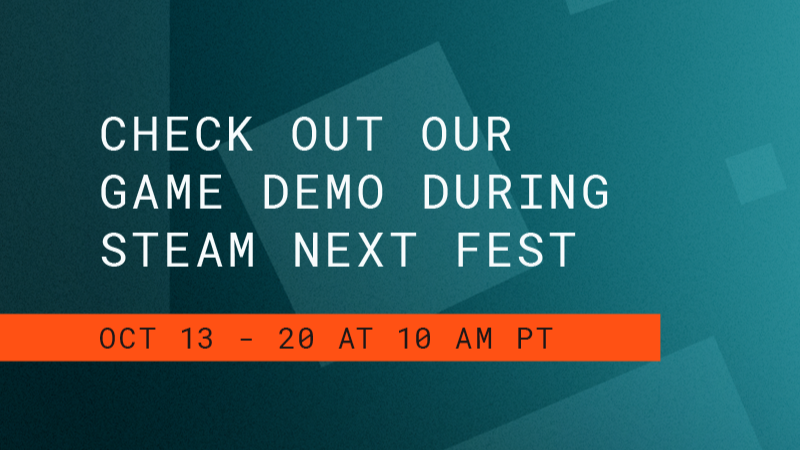 CHECK OUT OUR GAME DEMO DURING STEAM NEXT FEST

OCT 13 - 20 AT 10 AM PT